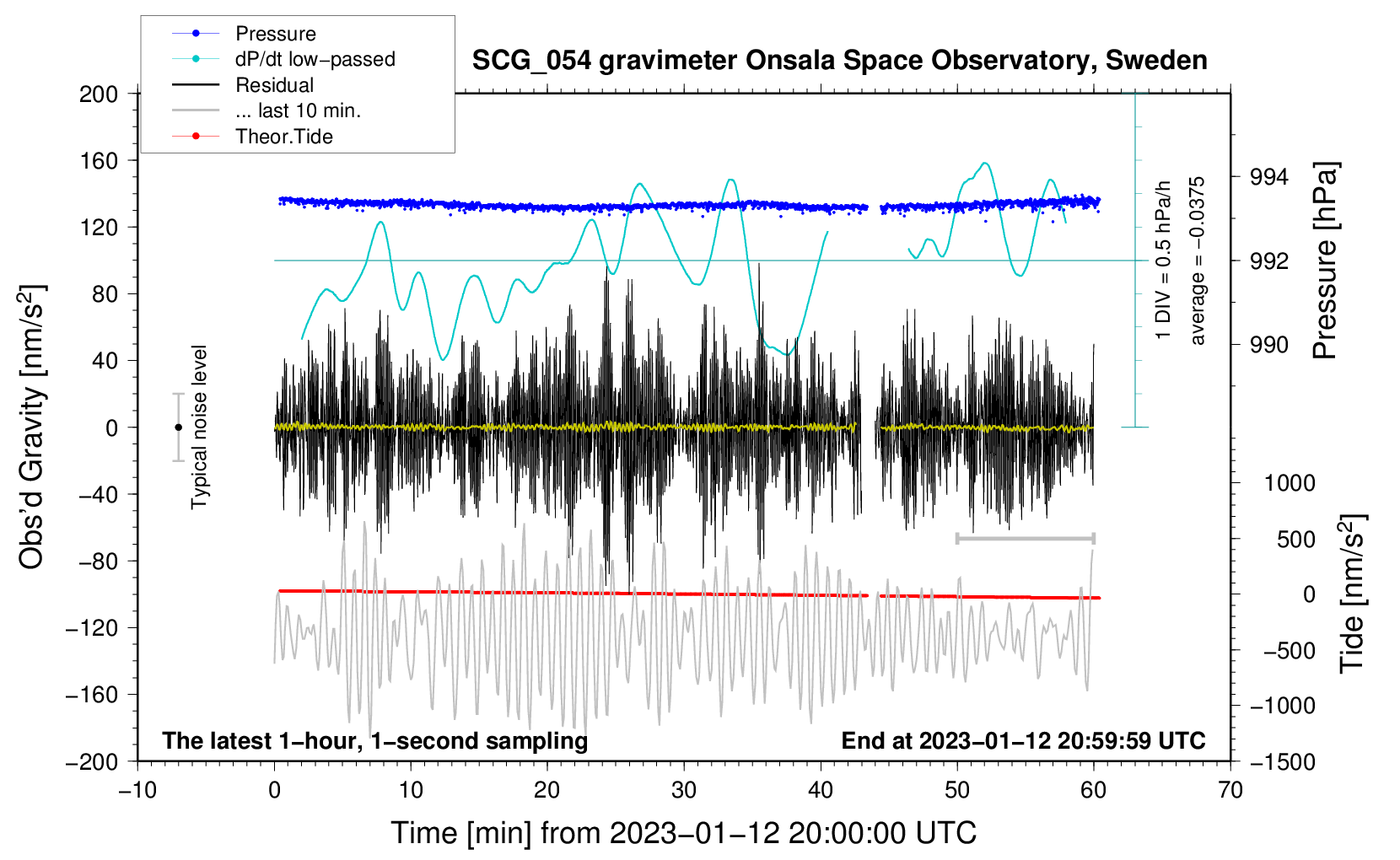 Pressure
dP/dt low−passed
Residual
... last 10 min.
Theor.Tide

SCG_054 gravimeter Onsala Space Observatory, Sweden

200
160
120
80
40
0
−40
−80
−120
−160
−200

Obs'd Gravity [nm/s$^2$]

Typical noise level

1 DIV = 0.5 hPa/h
average = −0.0375

994
992
990

Pressure [hPa]

1000
500
0
−500
−1000
−1500

Tide [nm/s$^2$]

The latest 1−hour, 1−second sampling

End at 2023−01−12 20:59:59 UTC

−10
0
10
20
30
40
50
60
70

Time [min] from 2023−01−12 20:00:00 UTC